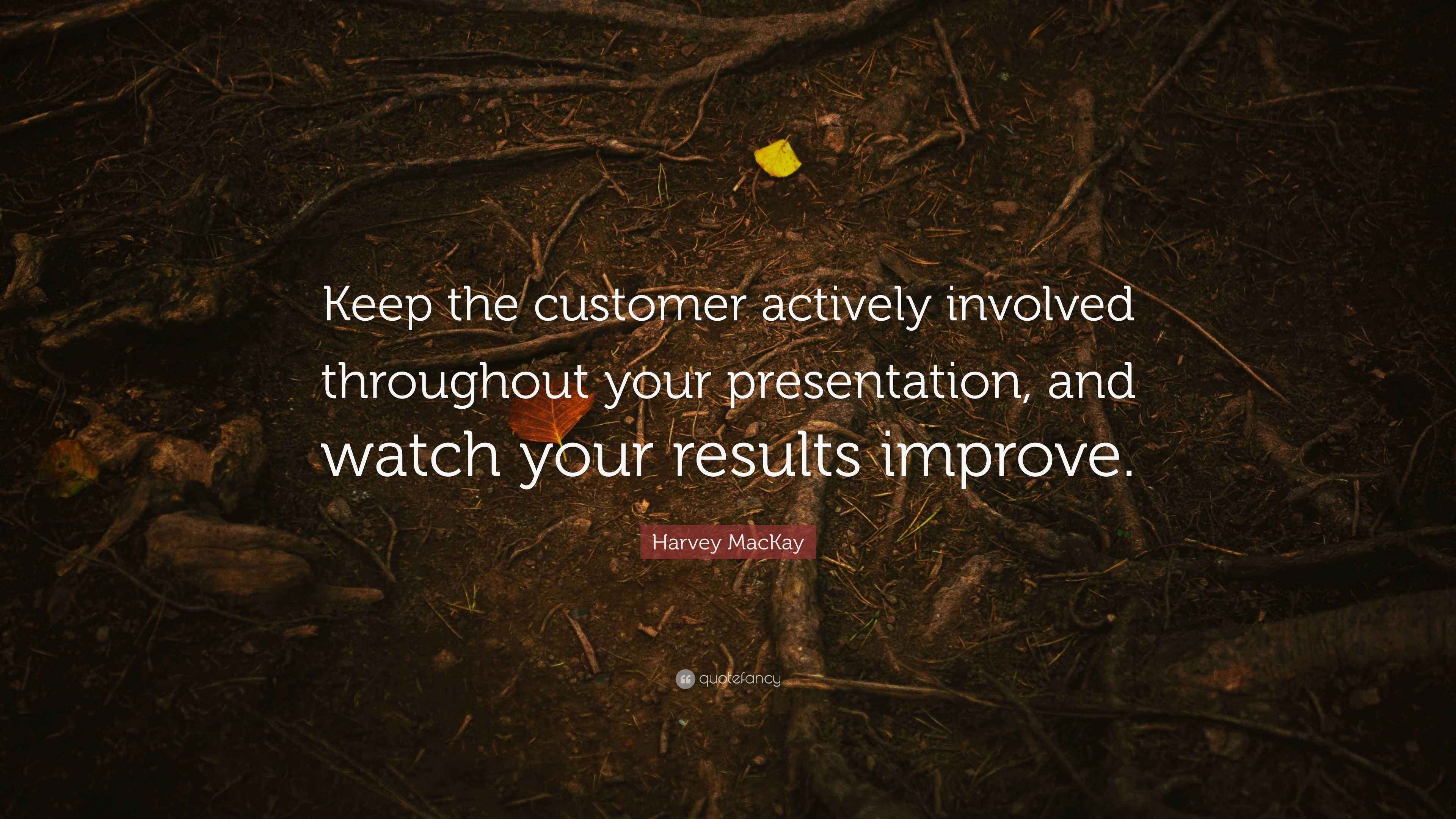 Keep the customer actively involved throughout your presentation, and watch your results improve.

Harvey MacKay

quotefancy